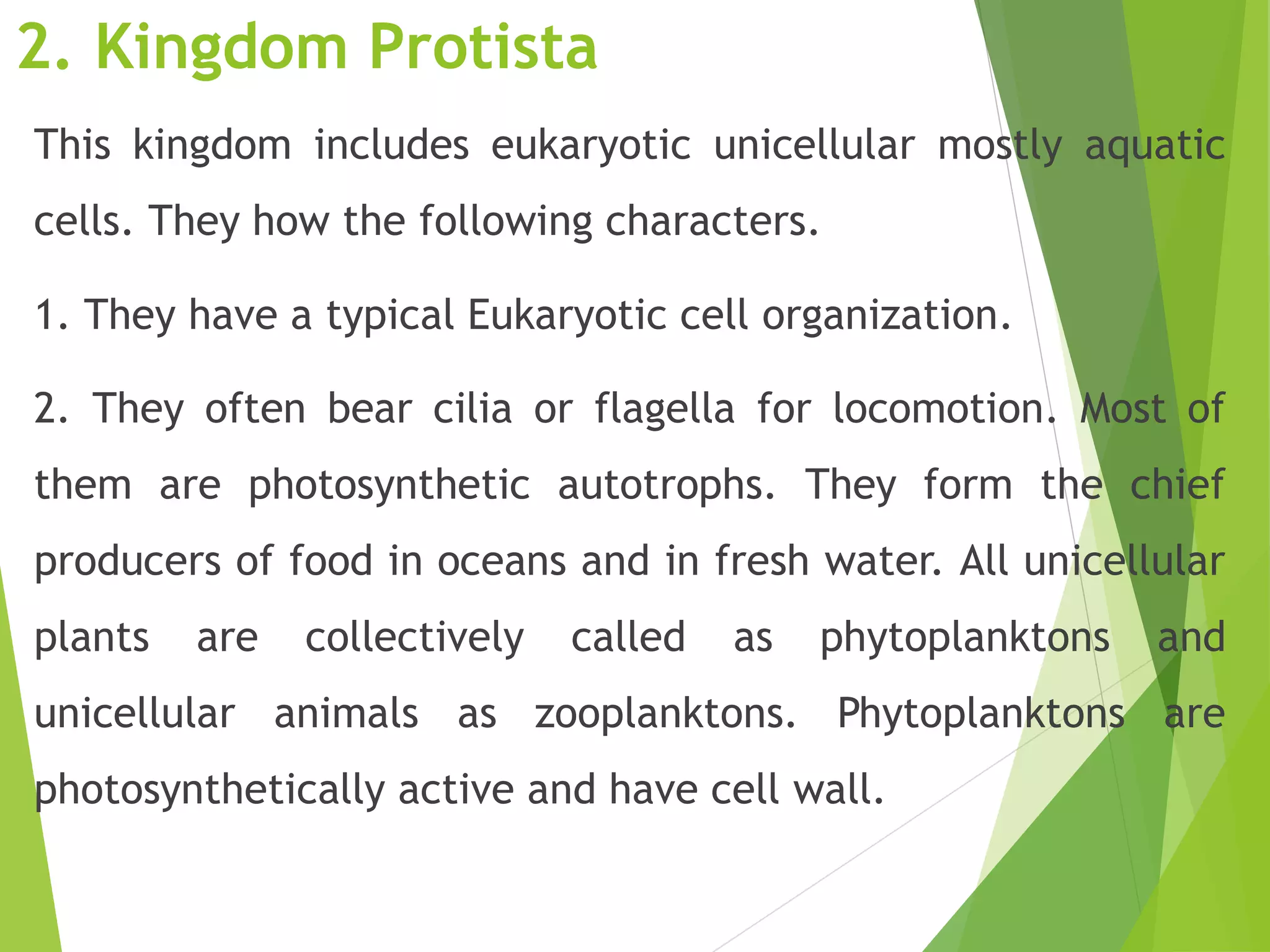 2. Kingdom Protista

This kingdom includes eukaryotic unicellular mostly aquatic cells. They how the following characters.

1. They have a typical Eukaryotic cell organization.

2. They often bear cilia or flagella for locomotion. Most of them are photosynthetic autotrophs. They form the chief producers of food in oceans and in fresh water. All unicellular plants are collectively called as phytoplanktons and unicellular animals as zooplanktons. Phytoplanktons are photosynthetically active and have cell wall.